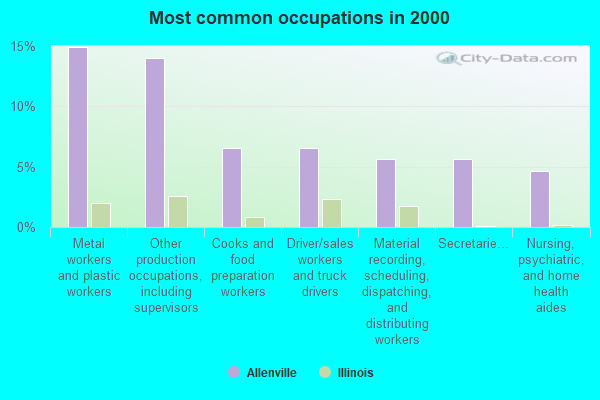 Most common occupations in 2000

City-Data.com

15%
10%
5%
0%

Metal workers and plastic workers
Other production occupations, including supervisors
Cooks and food preparation workers
Driver/sales workers and truck drivers
Material recording, scheduling, dispatching, and distributing workers
Secretarie…
Nursing, psychiatric, and home health aides

Allenville
Illinois